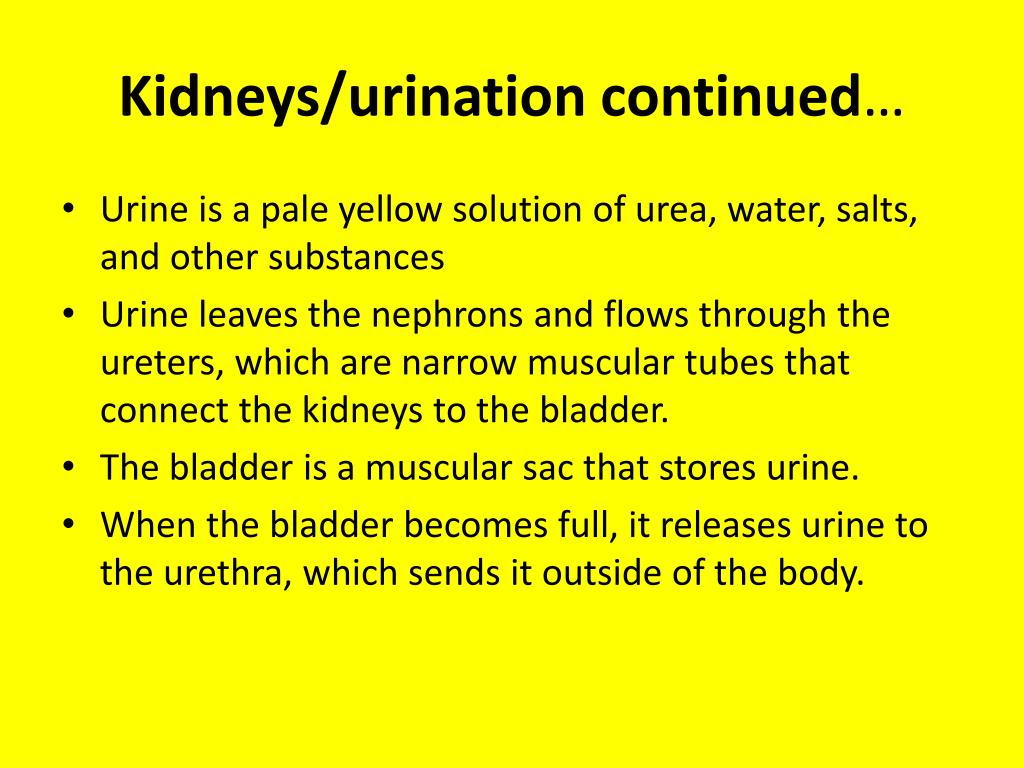 Kidneys/urination continued…

• Urine is a pale yellow solution of urea, water, salts, and other substances
• Urine leaves the nephrons and flows through the ureters, which are narrow muscular tubes that connect the kidneys to the bladder.
• The bladder is a muscular sac that stores urine.
• When the bladder becomes full, it releases urine to the urethra, which sends it outside of the body.